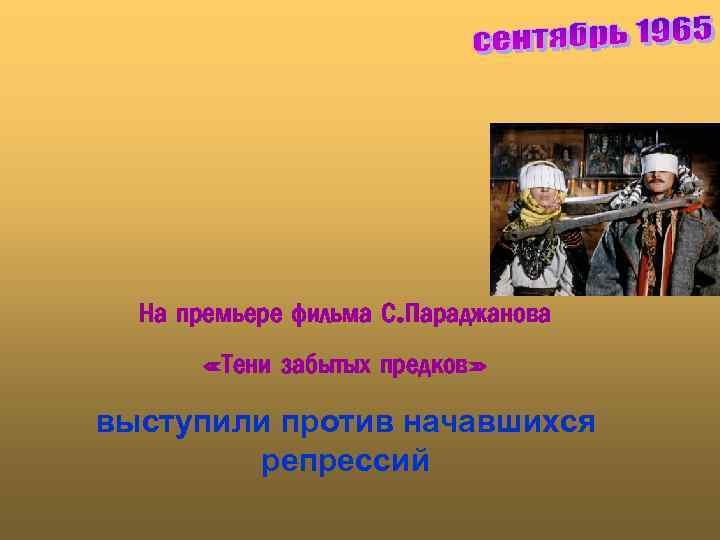 сентябрь 1965

На премьере фильма С.Параджанова

«Тени забытых предков»

выступили против начавшихся репрессий